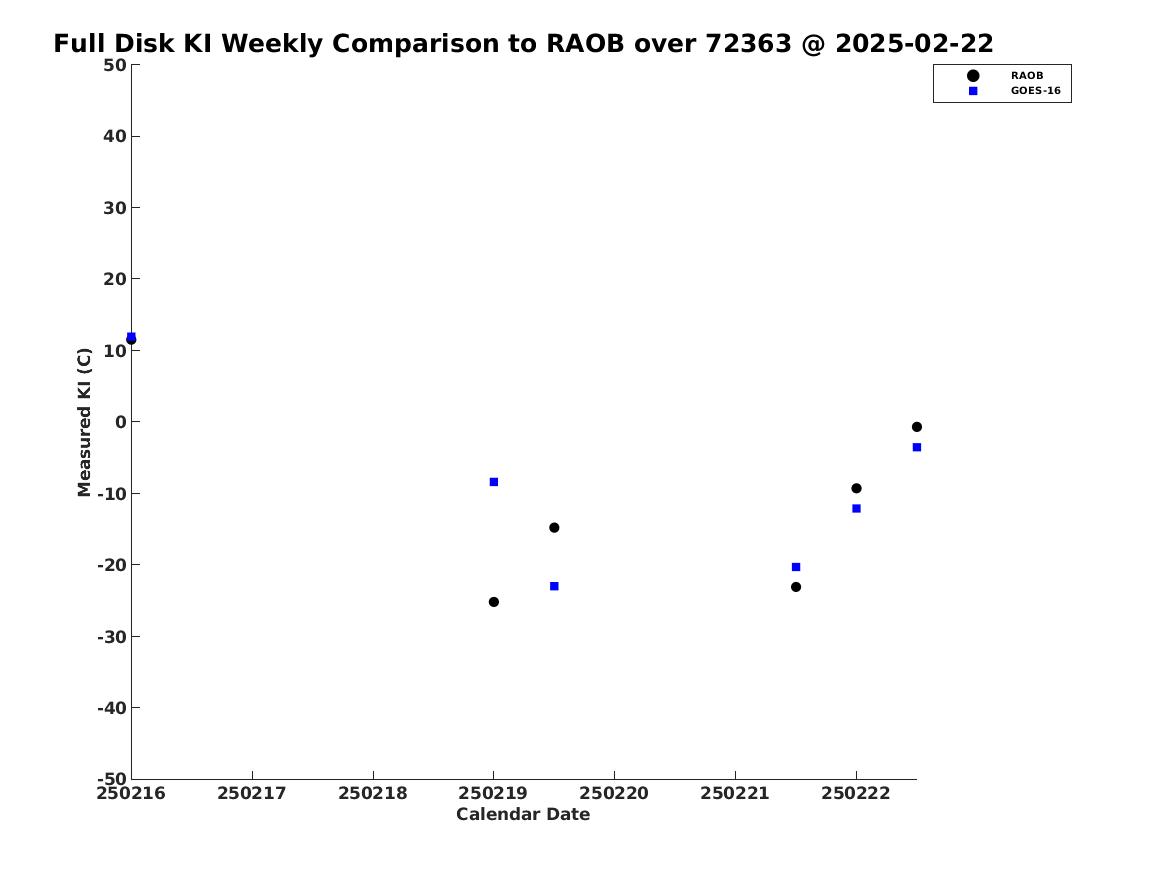 Full Disk KI Weekly Comparison to RAOB over 72363 @ 2025-02-22

RAOB
GOES-16

Measured KI (C)

50
40
30
20
10
0
-10
-20
-30
-40
-50

250216 250217 250218 250219 250220 250221 250222

Calendar Date